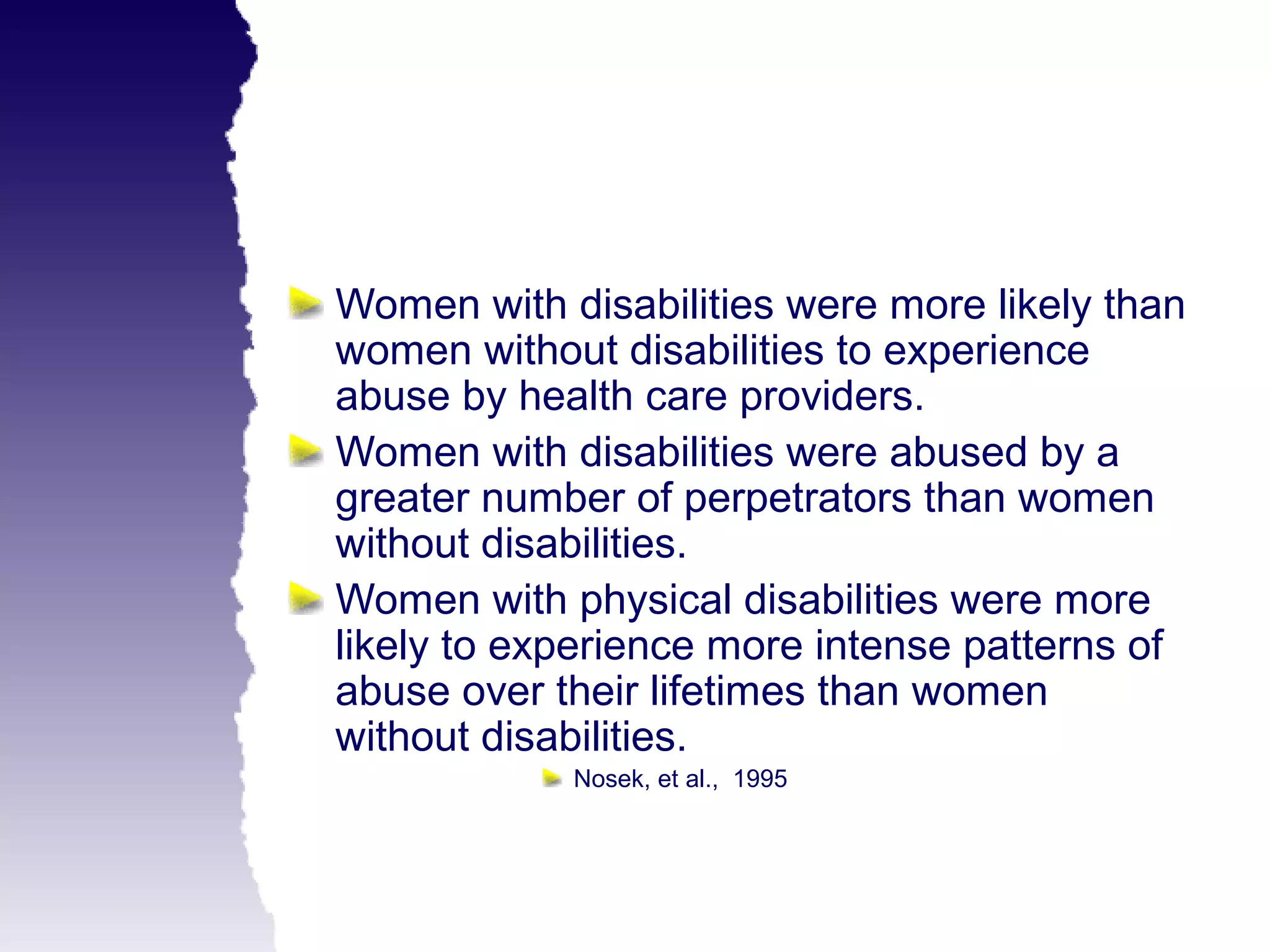 Women with disabilities were more likely than women without disabilities to experience abuse by health care providers.

Women with disabilities were abused by a greater number of perpetrators than women without disabilities.

Women with physical disabilities were more likely to experience more intense patterns of abuse over their lifetimes than women without disabilities.

Nosek, et al., 1995